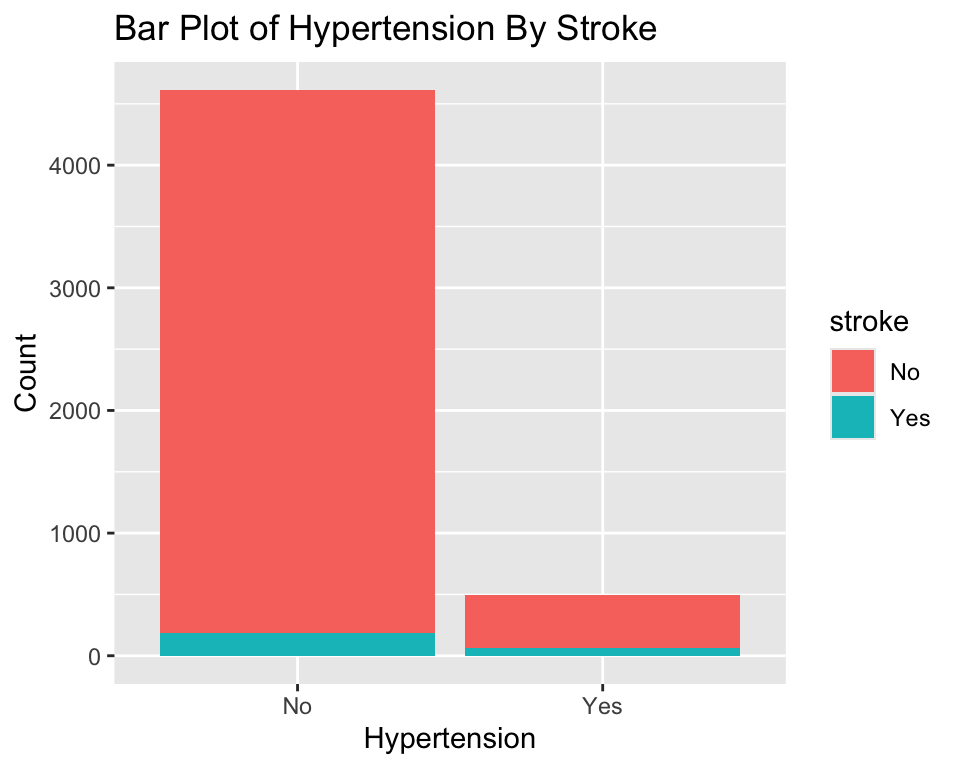 Bar Plot of Hypertension By Stroke

Count

4000
3000
2000
1000
0

No
Yes

Hypertension

stroke
No
Yes